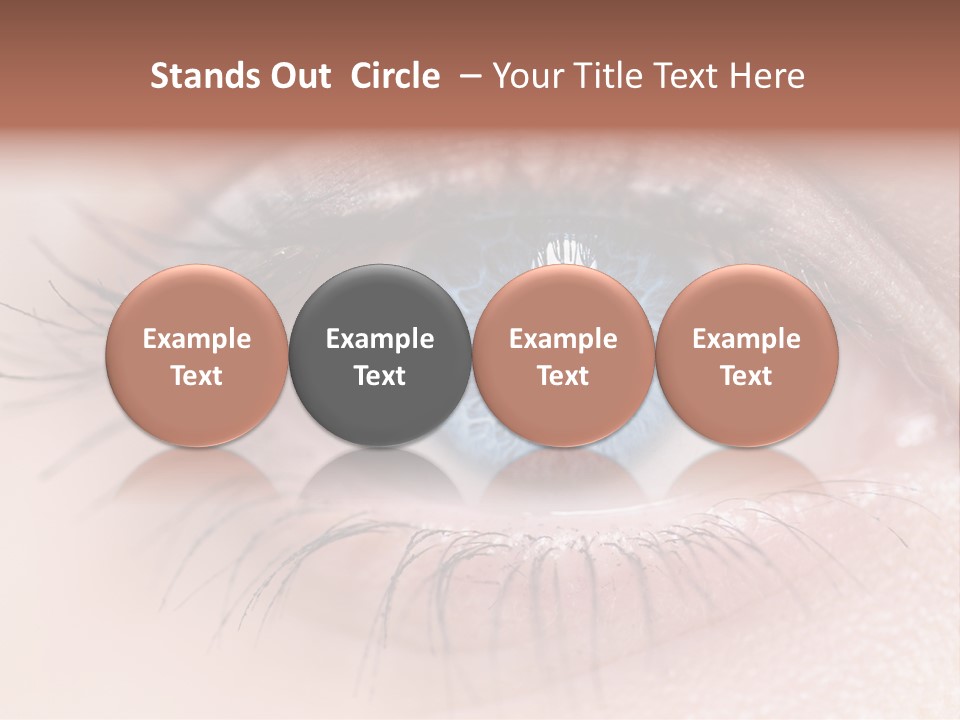 Stands Out Circle – Your Title Text Here

Example Text

Example Text

Example Text

Example Text